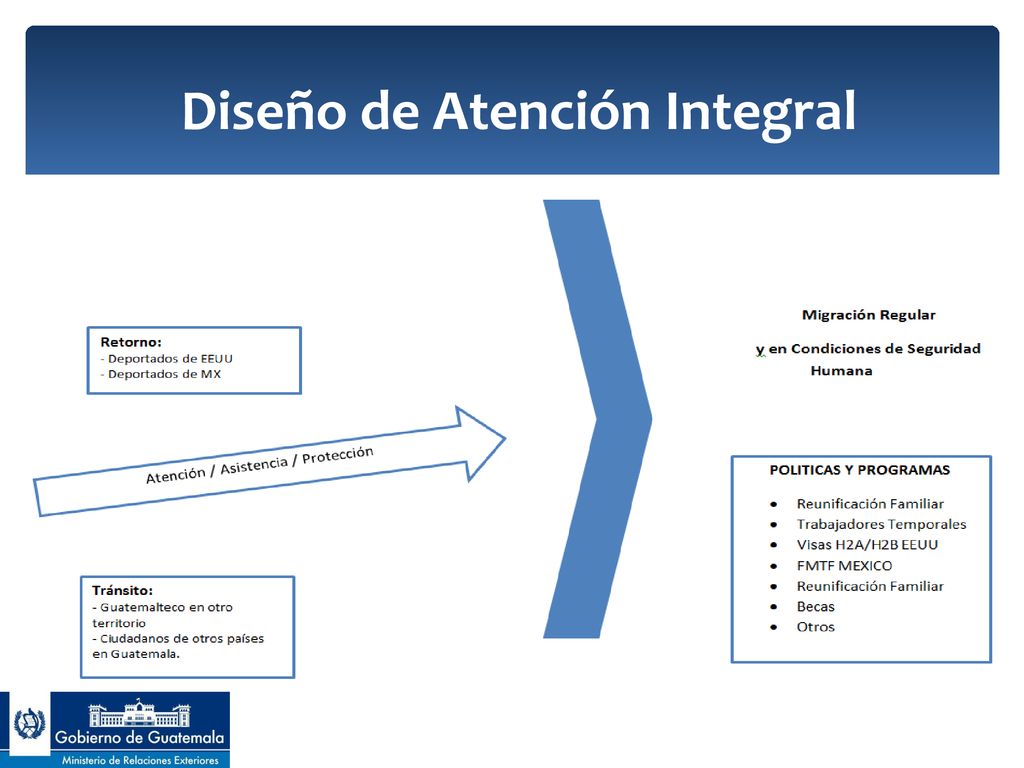 Diseño de Atención Integral

Retorno:
- Deportados de EEUU
- Deportados de MX

Atención / Asistencia / Protección

Tránsito:
- Guatemalteco en otro territorio
- Ciudadanos de otros países en Guatemala.

Migración Regular

y en Condiciones de Seguridad Humana

POLITICAS Y PROGRAMAS

- Reunificación Familiar
- Trabajadores Temporales
- Visas H2A/H2B EEUU
- FMTF MEXICO
- Reunificación Familiar
- Becas
- Otros

Gobierno de Guatemala
Ministerio de Relaciones Exteriores